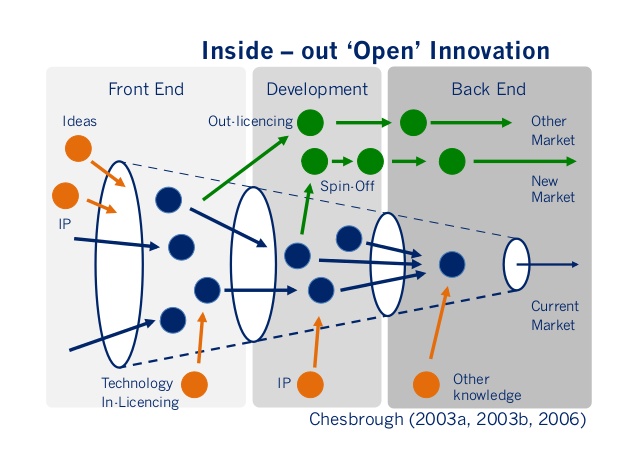 Inside – out 'Open' Innovation

Front End

Development

Back End

Ideas

Out-licencing

Other Market

Spin-Off

New Market

IP

Current Market

Technology In-Licencing

IP

Other knowledge

Chesbrough (2003a, 2003b, 2006)